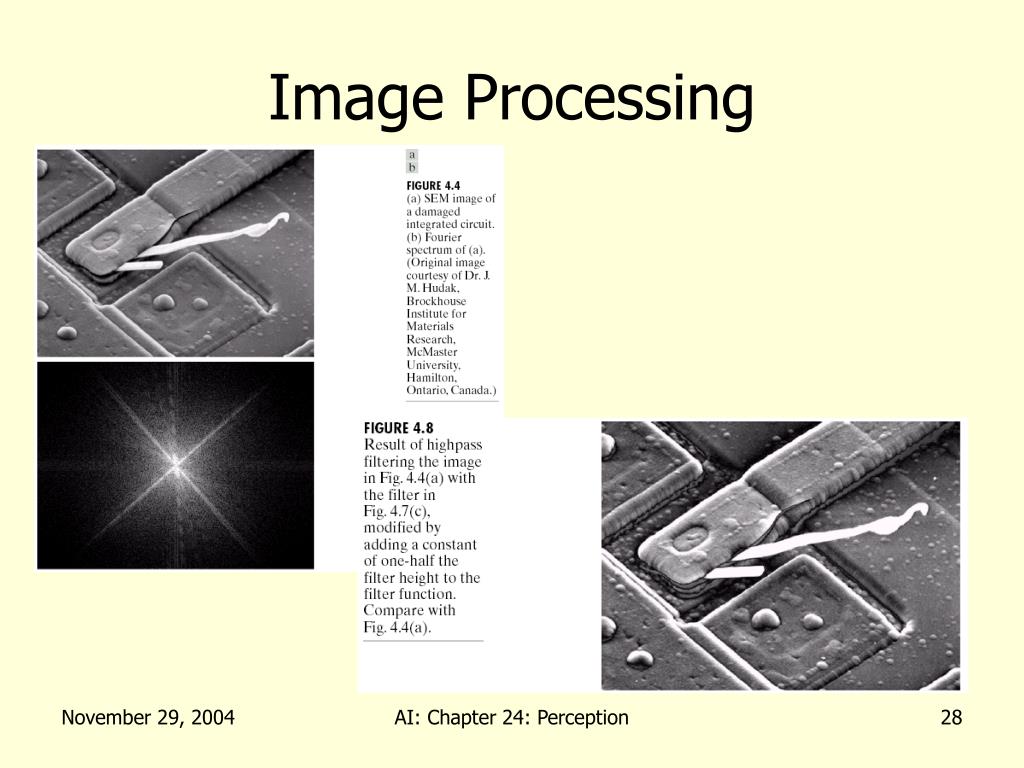 Image Processing

a
b

FIGURE 4.4
(a) SEM image of a damaged integrated circuit. (b) Fourier spectrum of (a). (Original image courtesy of Dr. J. M. Hudak, Brockhouse Institute for Materials Research, McMaster University, Hamilton, Ontario, Canada.)

FIGURE 4.8
Result of highpass filtering the image in Fig. 4.4(a) with the filter in Fig. 4.7(c), modified by adding a constant of one-half the filter height to the filter function. Compare with Fig. 4.4(a).

November 29, 2004

AI: Chapter 24: Perception

28